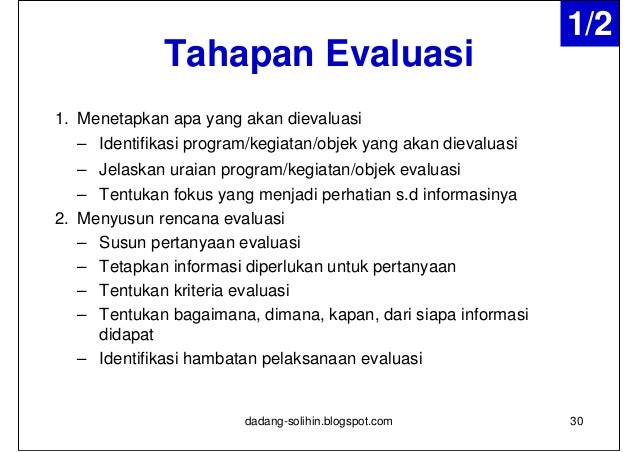 1/2

Tahapan Evaluasi

1. Menetapkan apa yang akan dievaluasi
– Identifikasi program/kegiatan/objek yang akan dievaluasi
– Jelaskan uraian program/kegiatan/objek evaluasi
– Tentukan fokus yang menjadi perhatian s.d informasinya
2. Menyusun rencana evaluasi
– Susun pertanyaan evaluasi
– Tetapkan informasi diperlukan untuk pertanyaan
– Tentukan kriteria evaluasi
– Tentukan bagaimana, dimana, kapan, dari siapa informasi didapat
– Identifikasi hambatan pelaksanaan evaluasi

dadang-solihin.blogspot.com

30